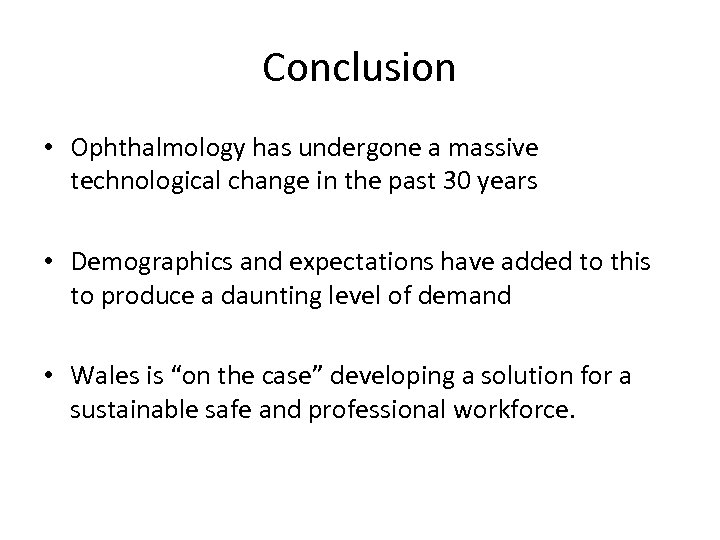 Conclusion

• Ophthalmology has undergone a massive technological change in the past 30 years

• Demographics and expectations have added to this to produce a daunting level of demand

• Wales is “on the case” developing a solution for a sustainable safe and professional workforce.